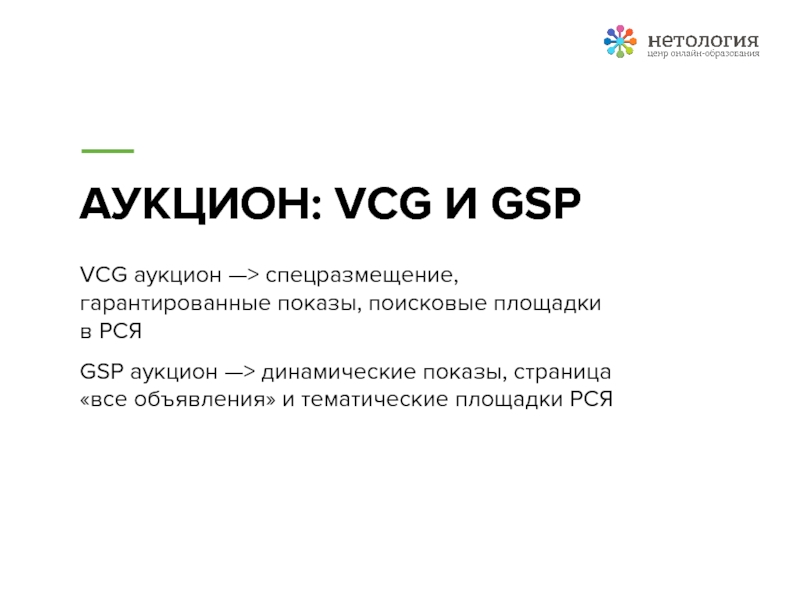 нетология
центр онлайн-образования

АУКЦИОН: VCG И GSP

VCG аукцион —> спецразмещение, гарантированные показы, поисковые площадки в РСЯ

GSP аукцион —> динамические показы, страница «все объявления» и тематические площадки РСЯ